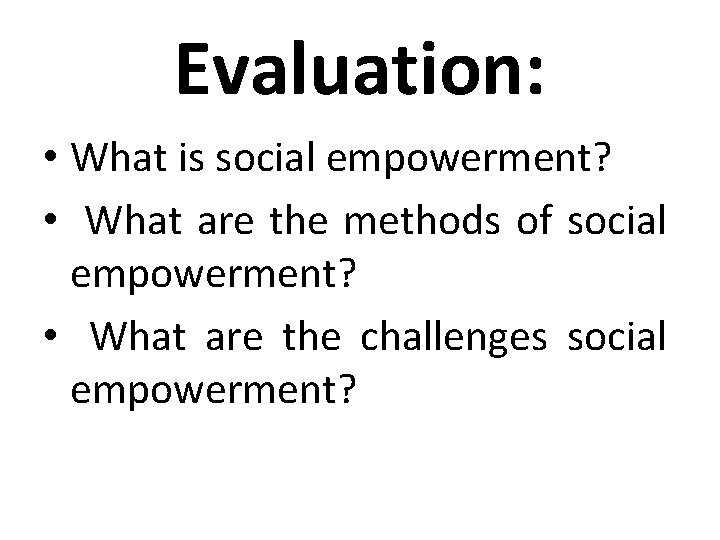 Evaluation:

• What is social empowerment?
• What are the methods of social empowerment?
• What are the challenges social empowerment?